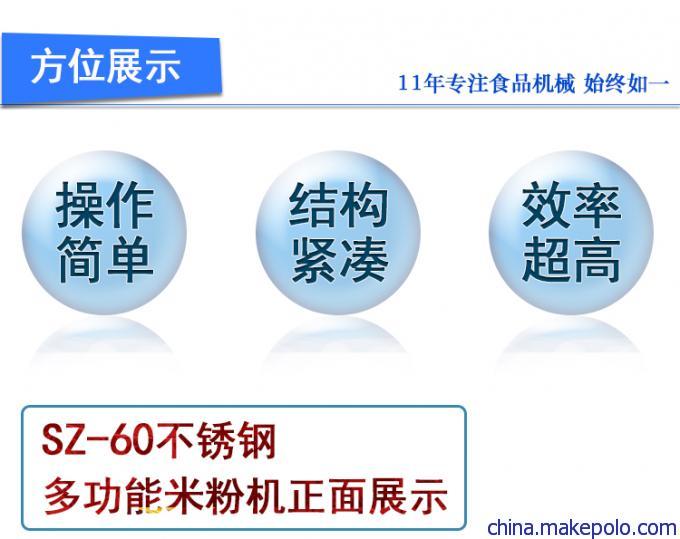 方位展示

11年专注食品机械 始终如一

操作简单

结构紧凑

效率超高

SZ-60不锈钢
多功能米粉机正面展示

china.makepolo.com